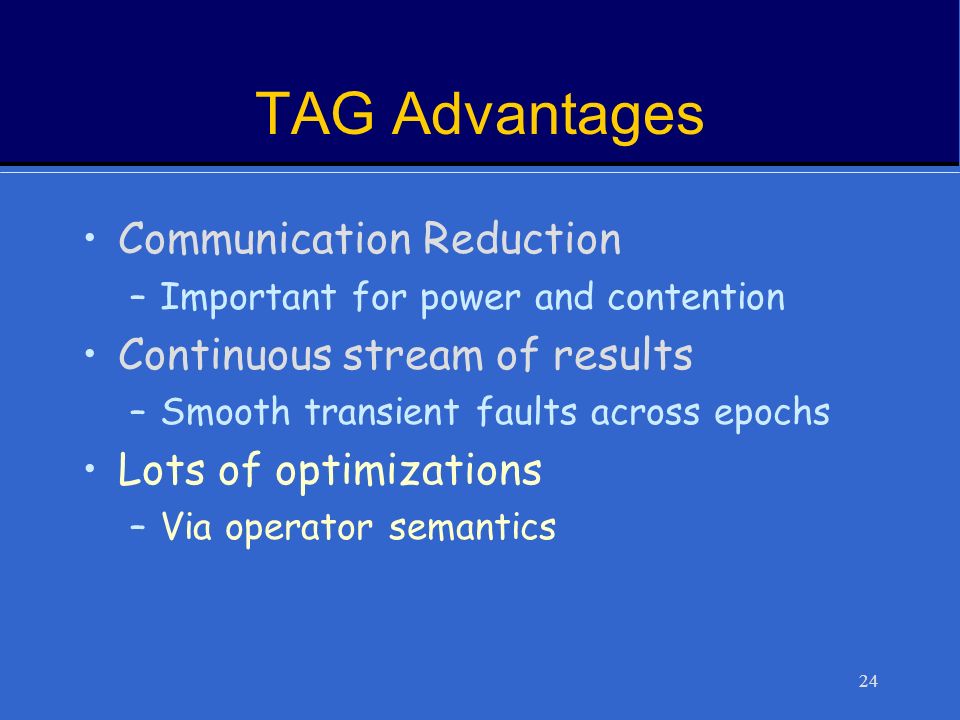 TAG Advantages

• Communication Reduction
– Important for power and contention
• Continuous stream of results
– Smooth transient faults across epochs
• Lots of optimizations
– Via operator semantics

24